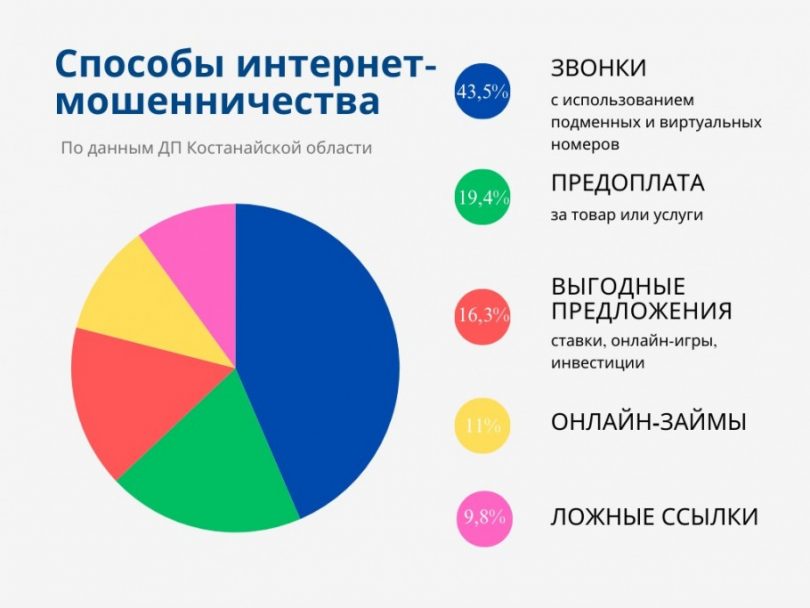 Способы интернет-мошенничества

По данным ДП Костанайской области

43,5%
ЗВОНКИ
с использованием подменных и виртуальных номеров

19,4%
ПРЕДОПЛАТА
за товар или услуги

16,3%
ВЫГОДНЫЕ ПРЕДЛОЖЕНИЯ
ставки, онлайн-игры, инвестиции

11%
ОНЛАЙН-ЗАЙМЫ

9,8%
ЛОЖНЫЕ ССЫЛКИ